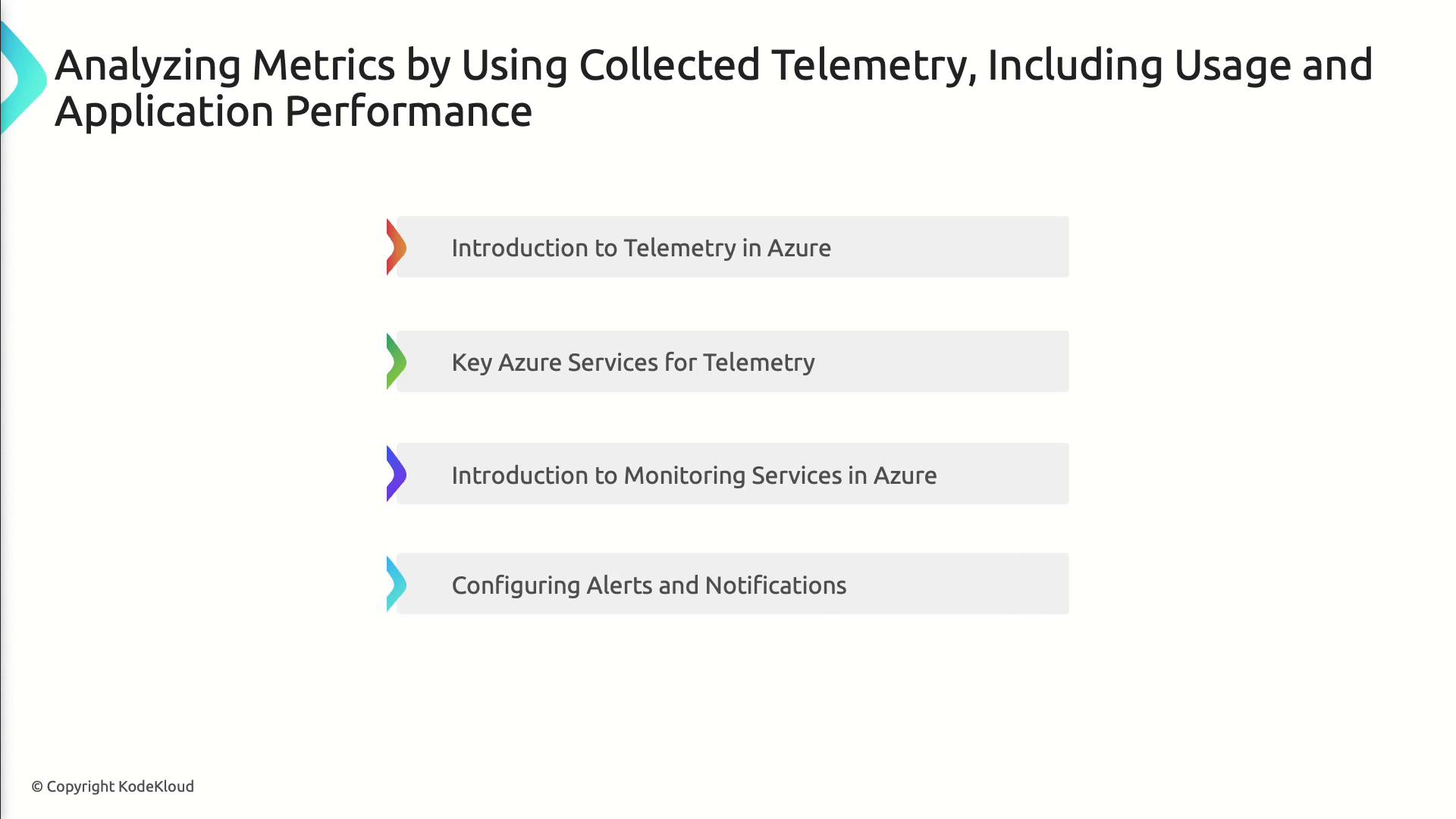 Analyzing Metrics by Using Collected Telemetry, Including Usage and Application Performance

Introduction to Telemetry in Azure

Key Azure Services for Telemetry

Introduction to Monitoring Services in Azure

Configuring Alerts and Notifications

© Copyright KodeKloud